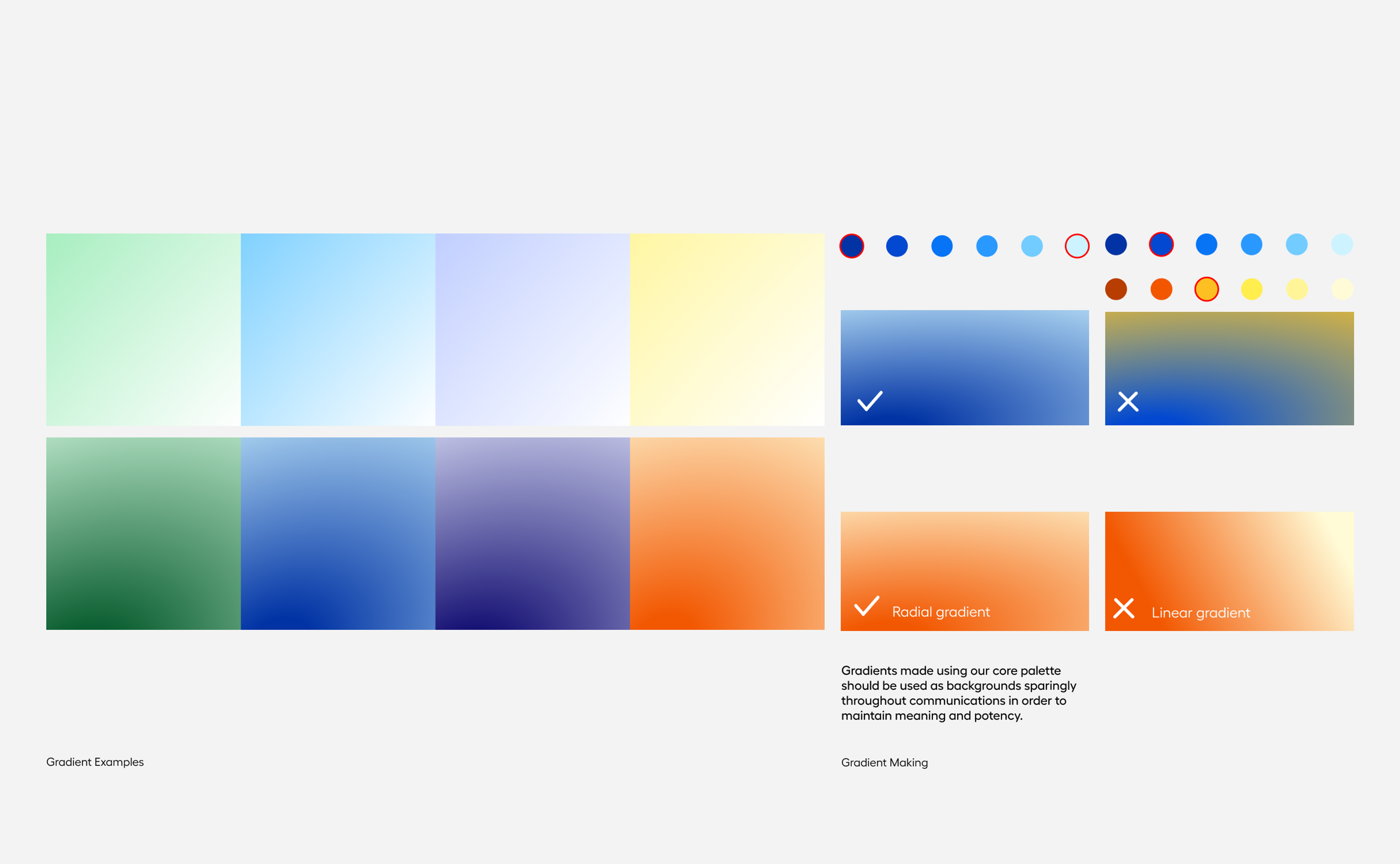 Radial gradient

Linear gradient

Gradients made using our core palette should be used as backgrounds sparingly throughout communications in order to maintain meaning and potency.

Gradient Examples

Gradient Making